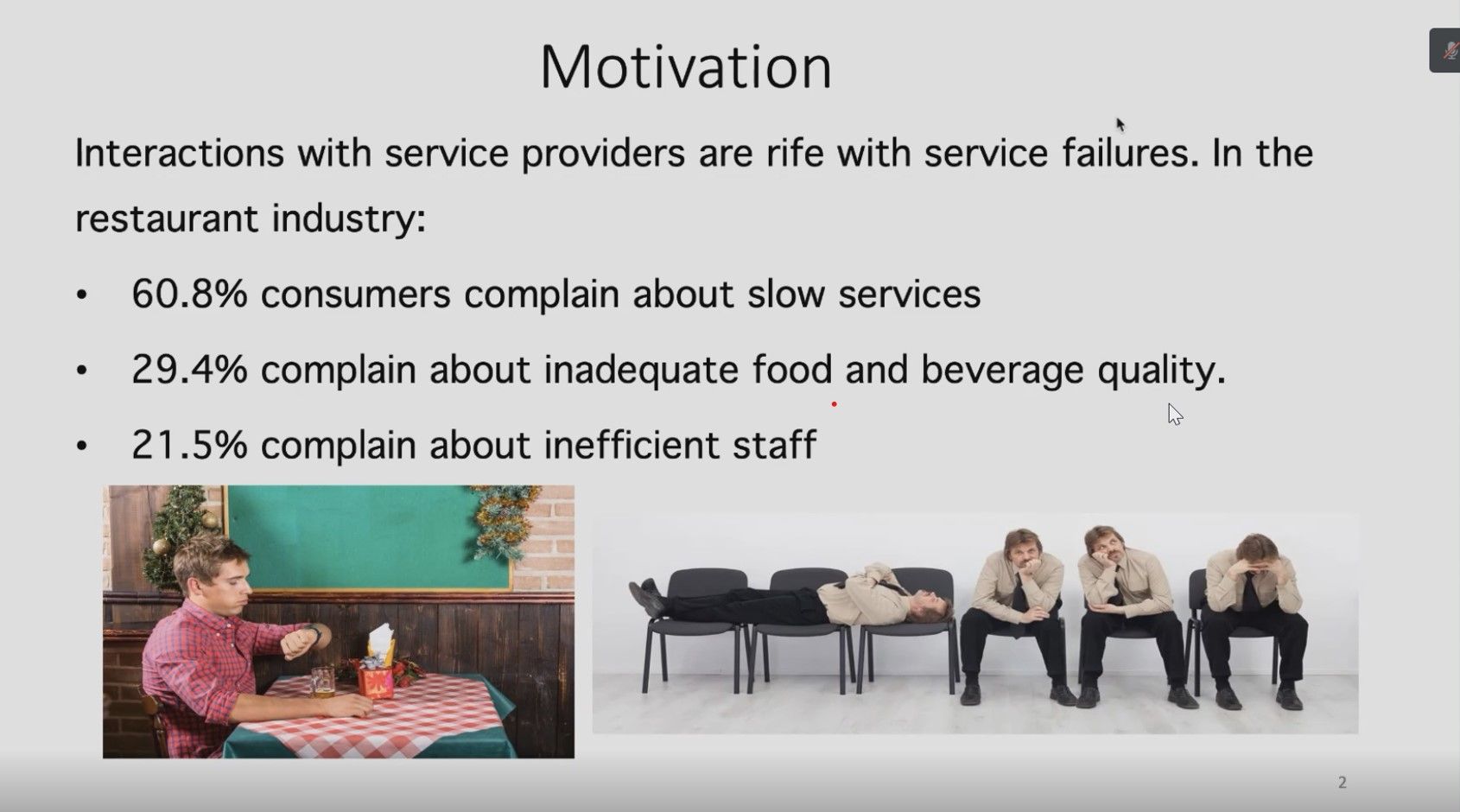 Motivation

Interactions with service providers are rife with service failures. In the restaurant industry:

• 60.8% consumers complain about slow services

• 29.4% complain about inadequate food and beverage quality.

• 21.5% complain about inefficient staff

2